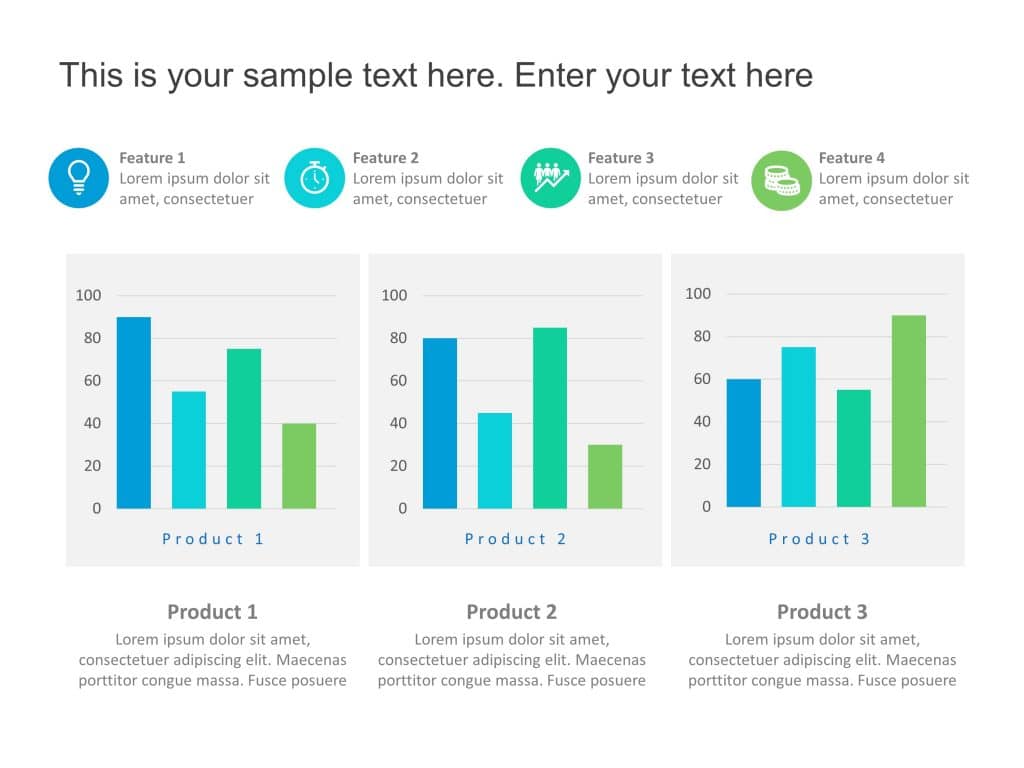 This is your sample text here. Enter your text here

Feature 1
Lorem ipsum dolor sit amet, consectetuer

Feature 2
Lorem ipsum dolor sit amet, consectetuer

Feature 3
Lorem ipsum dolor sit amet, consectetuer

Feature 4
Lorem ipsum dolor sit amet, consectetuer

100
80
60
40
20
0
Product 1

100
80
60
40
20
0
Product 2

100
80
60
40
20
0
Product 3

Product 1
Lorem ipsum dolor sit amet, consectetuer adipiscing elit. Maecenas porttitor congue massa. Fusce posuere

Product 2
Lorem ipsum dolor sit amet, consectetuer adipiscing elit. Maecenas porttitor congue massa. Fusce posuere

Product 3
Lorem ipsum dolor sit amet, consectetuer adipiscing elit. Maecenas porttitor congue massa. Fusce posuere